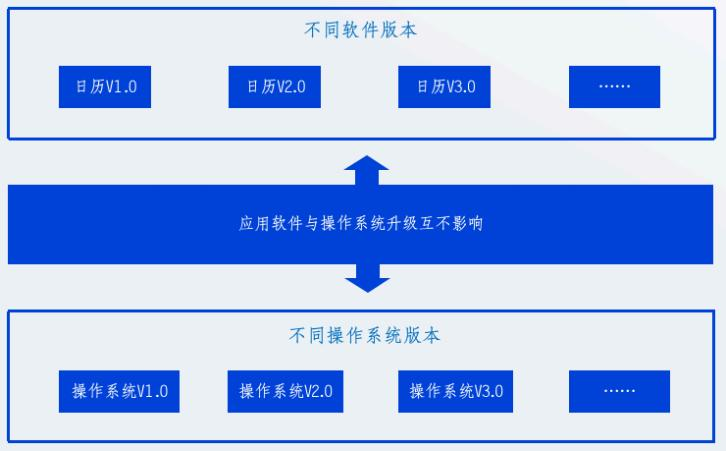 不同软件版本

日历V1.0

日历V2.0

日历V3.0

……

应用软件与操作系统升级互不影响

不同操作系统版本

操作系统V1.0

操作系统V2.0

操作系统V3.0

……